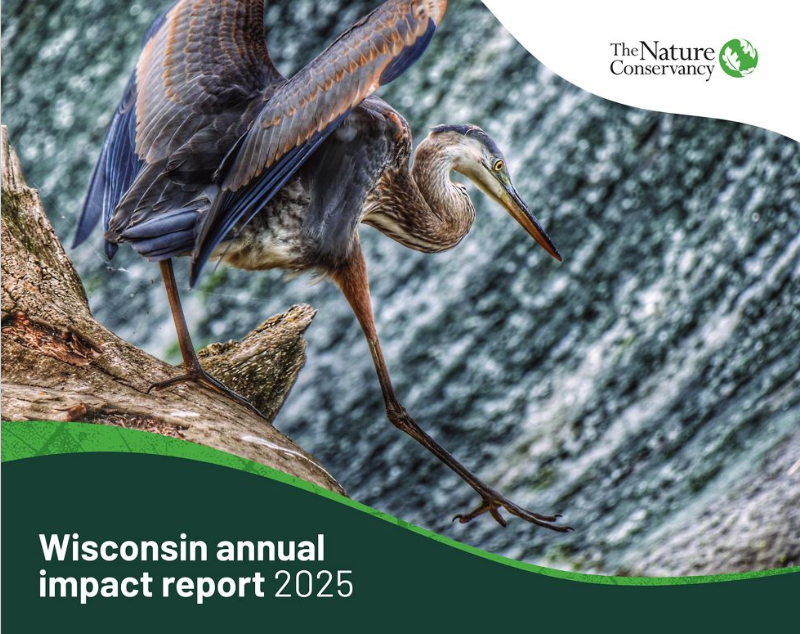 The Nature Conservancy

Wisconsin annual impact report 2025